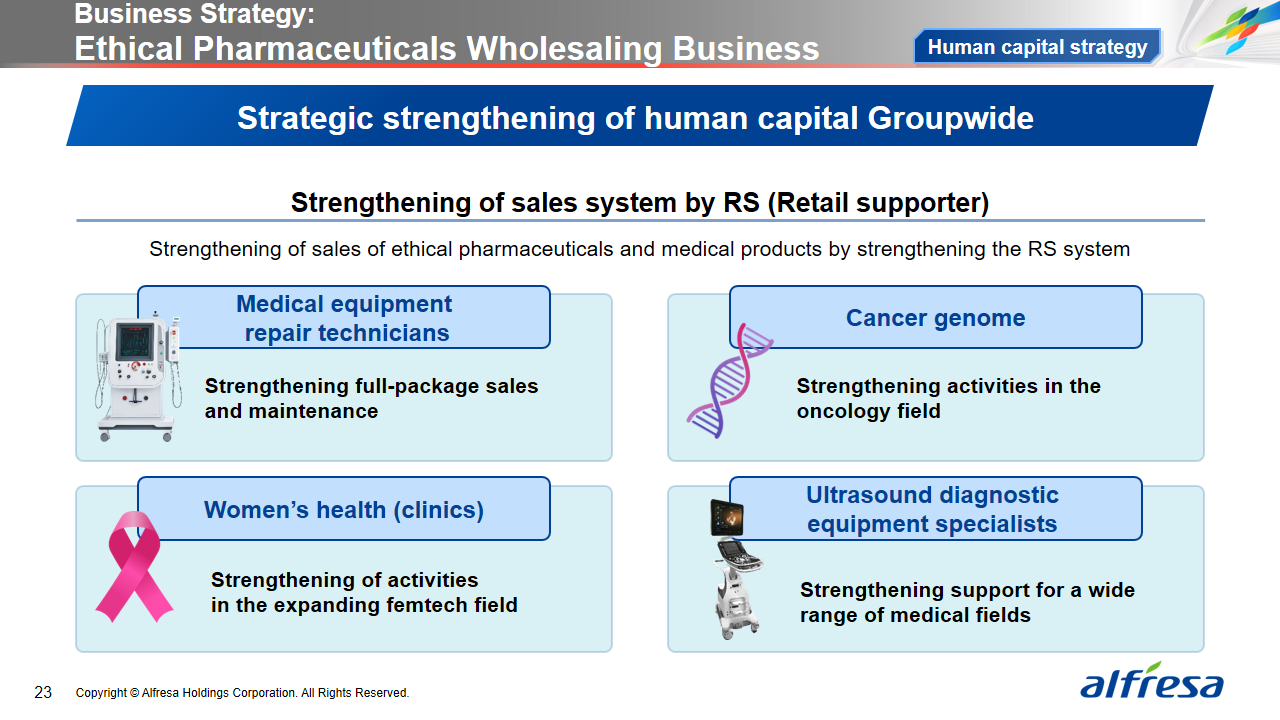 Business Strategy:
Ethical Pharmaceuticals Wholesaling Business

Human capital strategy

Strategic strengthening of human capital Groupwide

Strengthening of sales system by RS (Retail supporter)

Strengthening of sales of ethical pharmaceuticals and medical products by strengthening the RS system

Medical equipment repair technicians

Strengthening full-package sales and maintenance

Cancer genome

Strengthening activities in the oncology field

Women's health (clinics)

Strengthening of activities in the expanding femtech field

Ultrasound diagnostic equipment specialists

Strengthening support for a wide range of medical fields

23 Copyright © Alfresa Holdings Corporation. All Rights Reserved.

alfresa